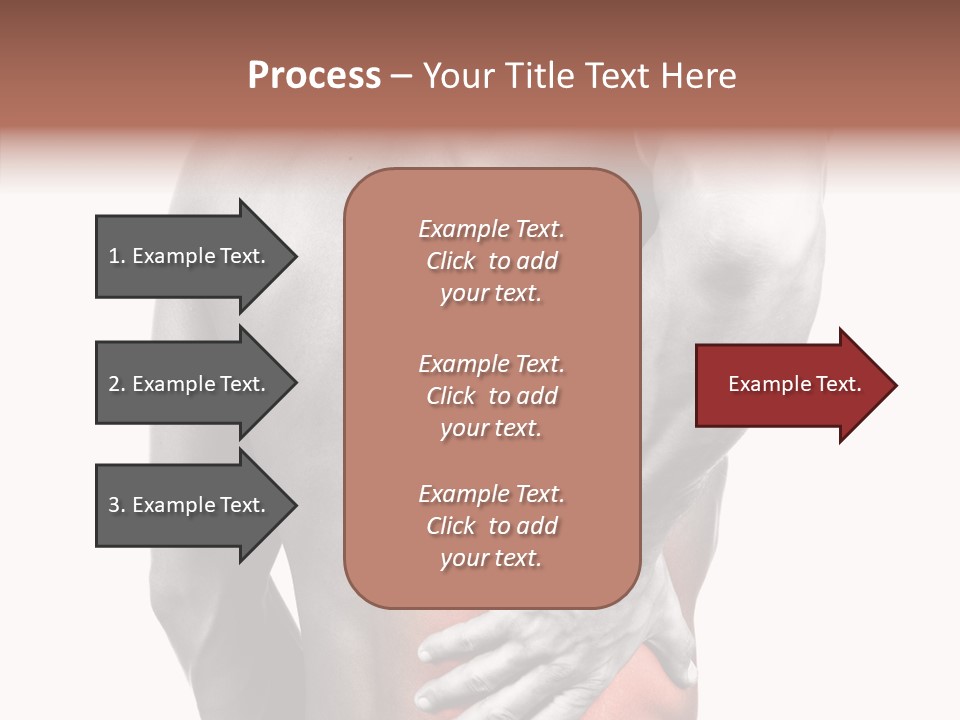 Process – Your Title Text Here

1. Example Text.

2. Example Text.

3. Example Text.

Example Text. Click to add your text.

Example Text. Click to add your text.

Example Text. Click to add your text.

Example Text.